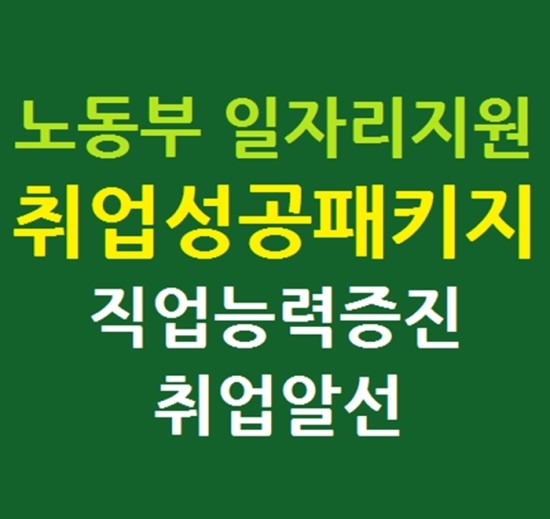 노동부 일자리지원
취업성공패키지
직업능력증진
취업알선